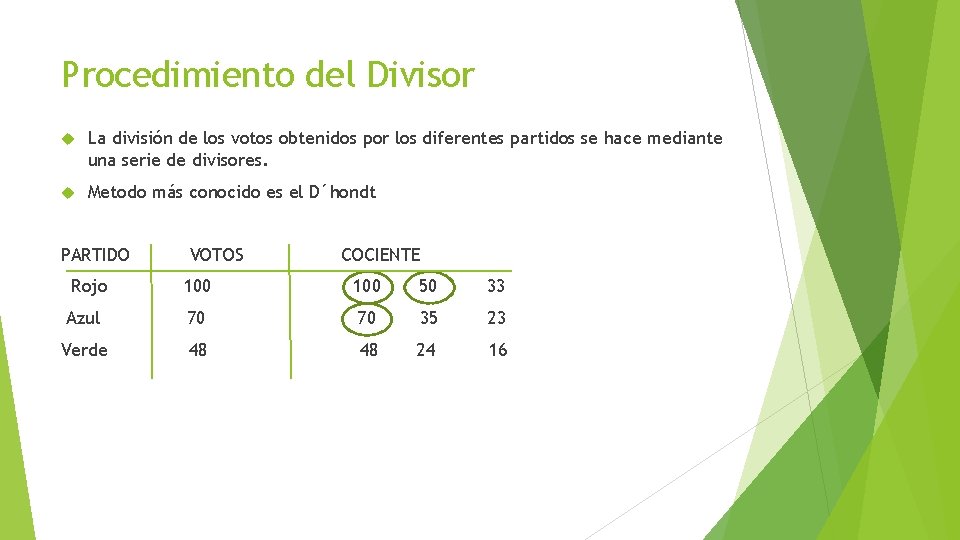 Procedimiento del Divisor

La división de los votos obtenidos por los diferentes partidos se hace mediante una serie de divisores.

Metodo más conocido es el D´hondt

| PARTIDO | VOTOS | COCIENTE | | |
|---|---|---|---|---|
| Rojo | 100 | 100 | 50 | 33 |
| Azul | 70 | 70 | 35 | 23 |
| Verde | 48 | 48 | 24 | 16 |